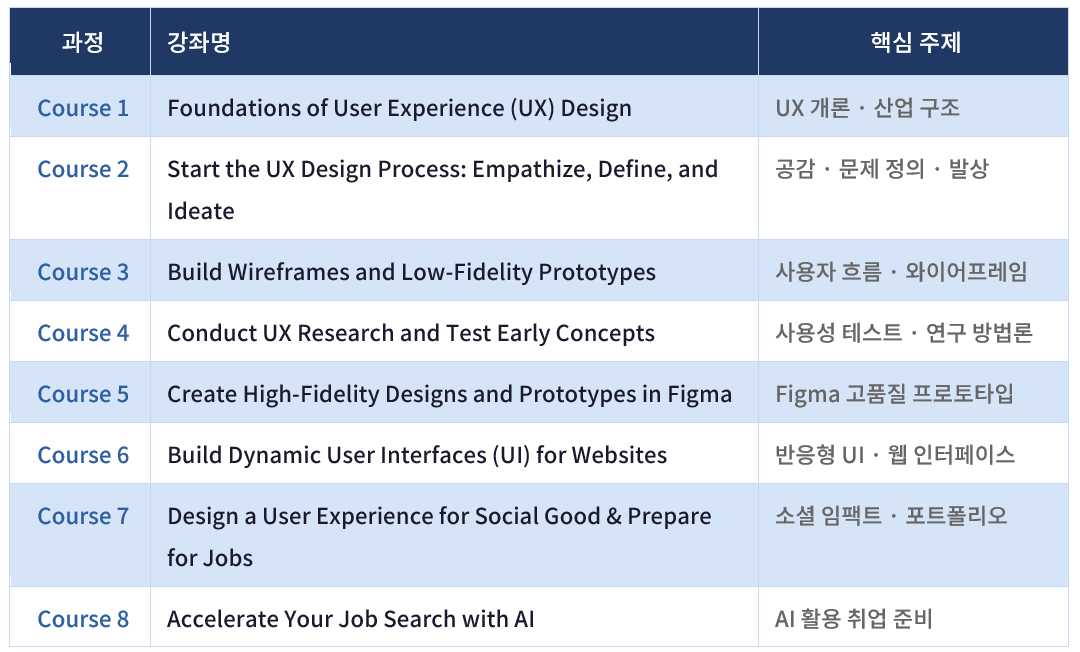 | 과정 | 강좌명 | 핵심 주제 |
|---|---|---|
| Course 1 | Foundations of User Experience (UX) Design | UX 개론 · 산업 구조 |
| Course 2 | Start the UX Design Process: Empathize, Define, and Ideate | 공감 · 문제 정의 · 발상 |
| Course 3 | Build Wireframes and Low-Fidelity Prototypes | 사용자 흐름 · 와이어프레임 |
| Course 4 | Conduct UX Research and Test Early Concepts | 사용성 테스트 · 연구 방법론 |
| Course 5 | Create High-Fidelity Designs and Prototypes in Figma | Figma 고품질 프로토타입 |
| Course 6 | Build Dynamic User Interfaces (UI) for Websites | 반응형 UI · 웹 인터페이스 |
| Course 7 | Design a User Experience for Social Good & Prepare for Jobs | 소셜 임팩트 · 포트폴리오 |
| Course 8 | Accelerate Your Job Search with AI | AI 활용 취업 준비 |